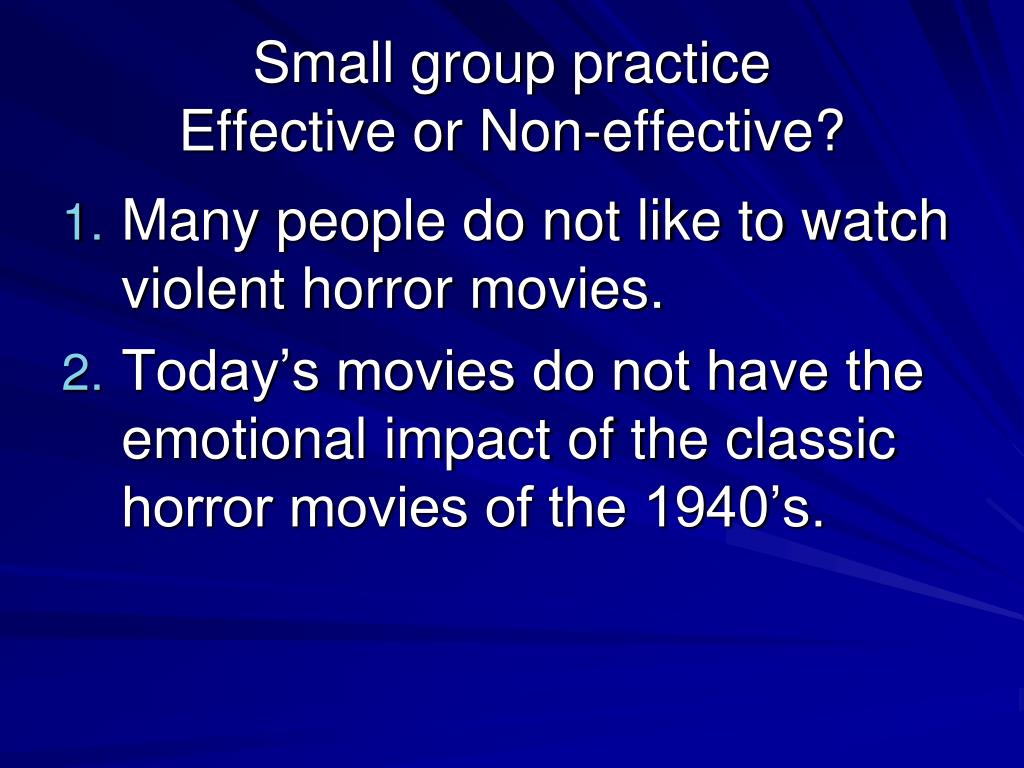 Small group practice
Effective or Non-effective?

1. Many people do not like to watch violent horror movies.
2. Today’s movies do not have the emotional impact of the classic horror movies of the 1940’s.